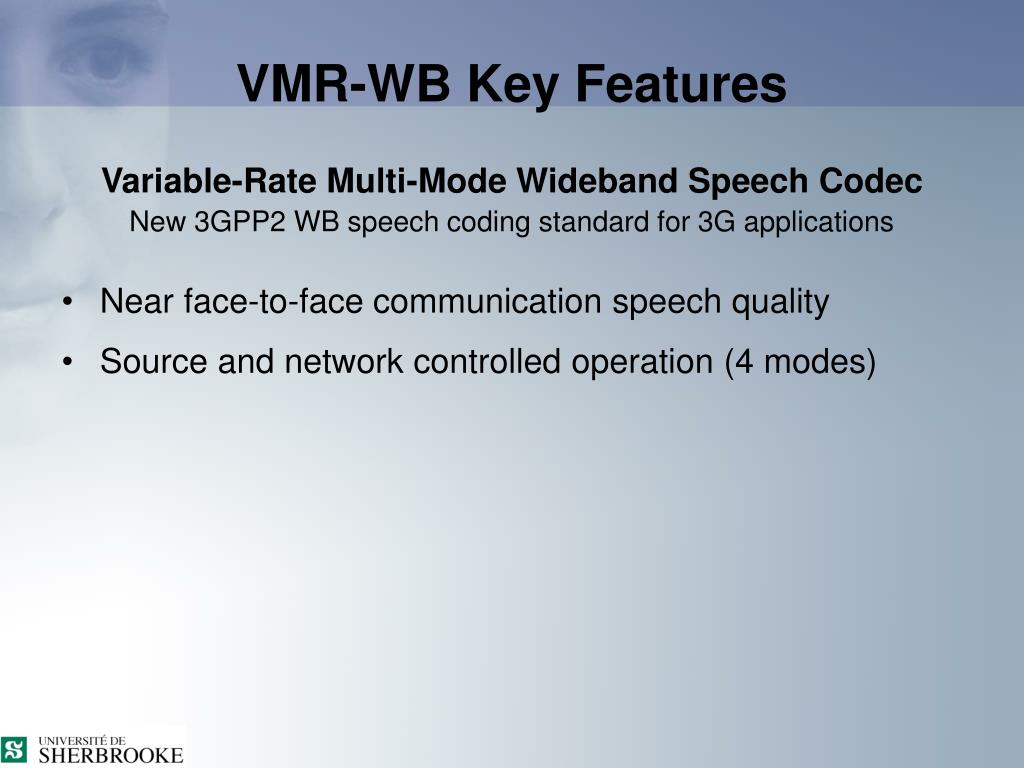 VMR-WB Key Features

Variable-Rate Multi-Mode Wideband Speech Codec
New 3GPP2 WB speech coding standard for 3G applications

• Near face-to-face communication speech quality
• Source and network controlled operation (4 modes)

UNIVERSITÉ DE
SHERBROOKE